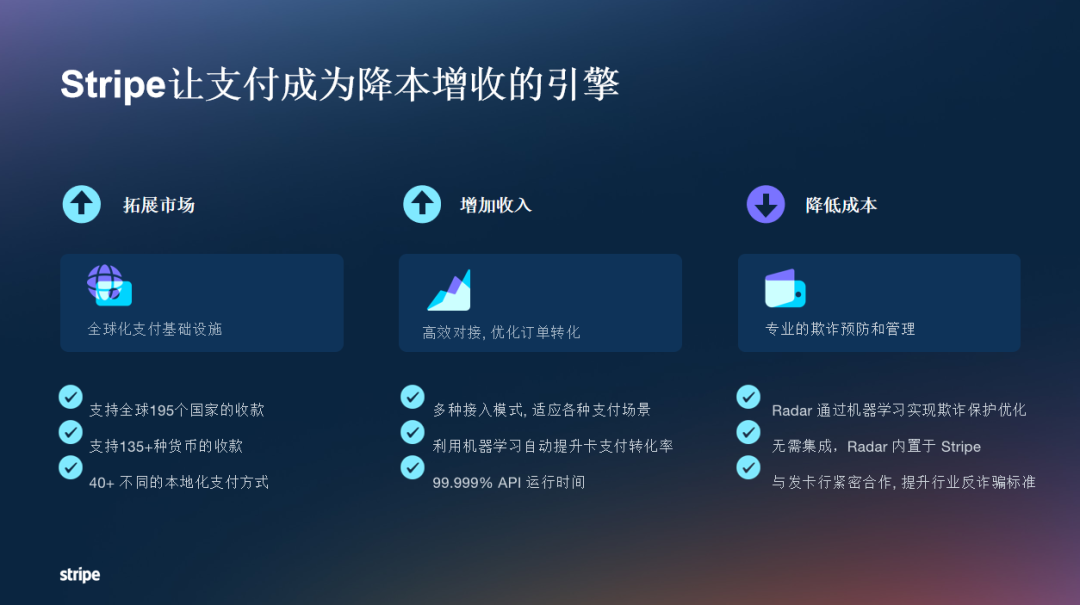 Stripe让支付成为降本增收的引擎

拓展市场

全球化支付基础设施

支持全球195个国家的收款

支持135+种货币的收款

40+ 不同的本地化支付方式

增加收入

高效对接, 优化订单转化

多种接入模式, 适应各种支付场景

利用机器学习自动提升卡支付转化率

99.999% API 运行时间

降低成本

专业的欺诈预防和管理

Radar 通过机器学习实现欺诈保护优化

无需集成，Radar 内置于 Stripe

与发卡行紧密合作, 提升行业反诈骗标准

stripe